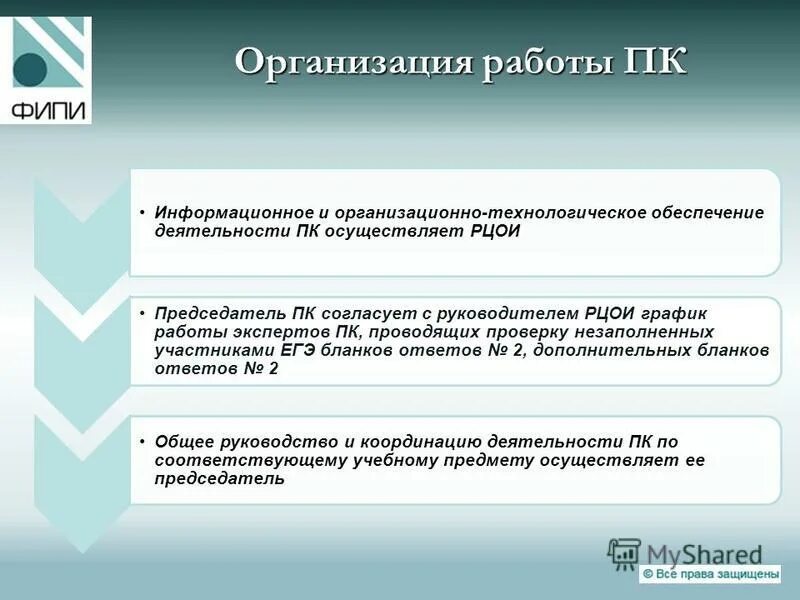 ФИПИ

Организация работы ПК

• Информационное и организационно-технологическое обеспечение деятельности ПК осуществляет РЦОИ

• Председатель ПК согласует с руководителем РЦОИ график работы экспертов ПК, проводящих проверку незаполненных участниками ЕГЭ бланков ответов № 2, дополнительных бланков ответов № 2

• Общее руководство и координацию деятельности ПК по соответствующему учебному предмету осуществляет ее председатель

MyShared
© Все права защищены